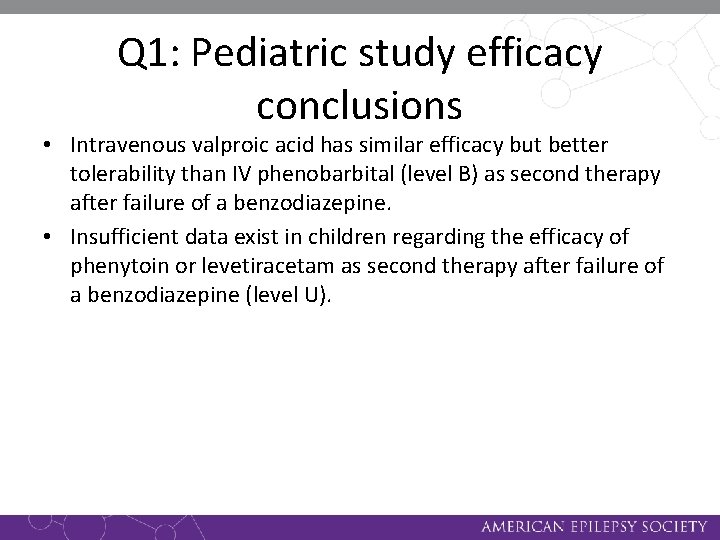 Q1: Pediatric study efficacy conclusions

• Intravenous valproic acid has similar efficacy but better tolerability than IV phenobarbital (level B) as second therapy after failure of a benzodiazepine.

• Insufficient data exist in children regarding the efficacy of phenytoin or levetiracetam as second therapy after failure of a benzodiazepine (level U).

AMERICAN EPILEPSY SOCIETY